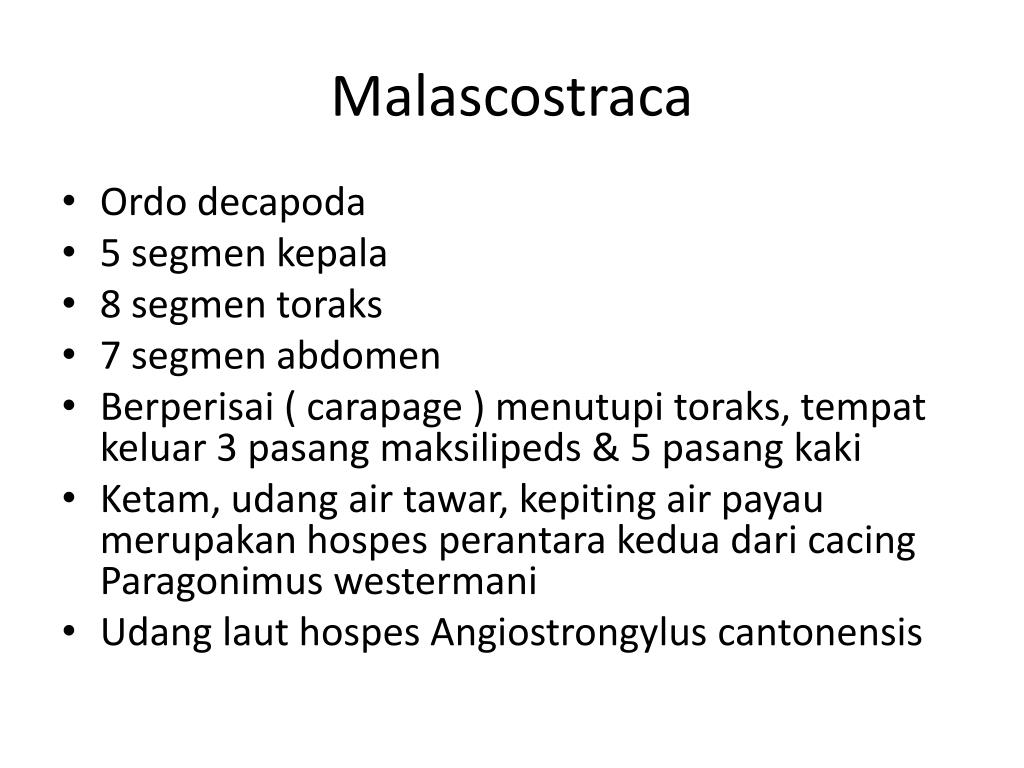 Malascostraca

• Ordo decapoda
• 5 segmen kepala
• 8 segmen toraks
• 7 segmen abdomen
• Berperisai ( carapage ) menutupi toraks, tempat keluar 3 pasang maksilipeds & 5 pasang kaki
• Ketam, udang air tawar, kepiting air payau merupakan hospes perantara kedua dari cacing Paragonimus westermani
• Udang laut hospes Angiostrongylus cantonensis